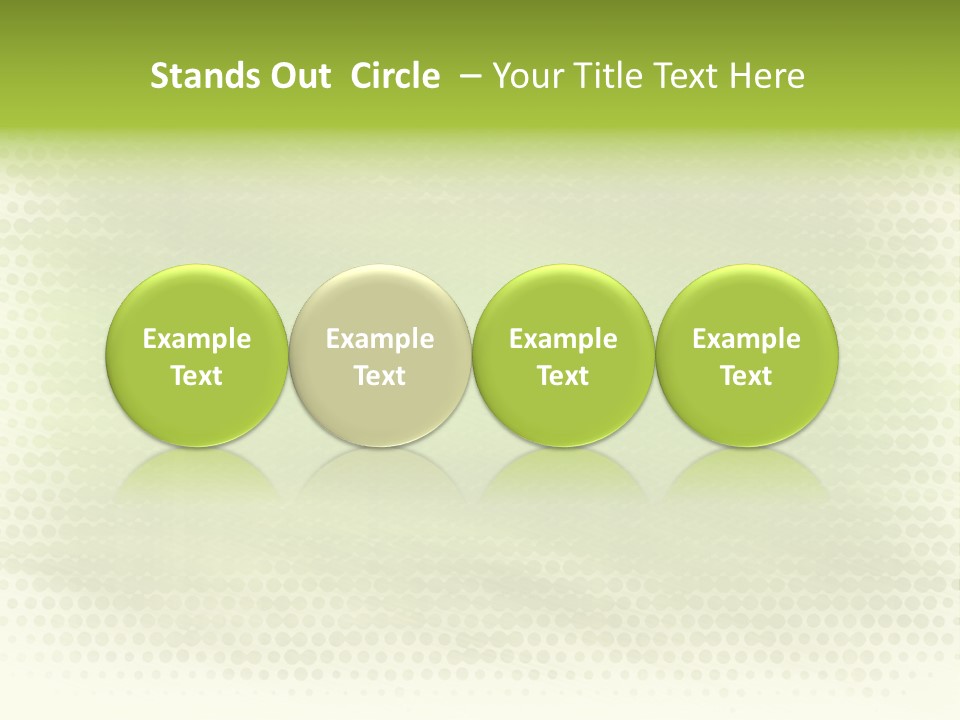 Stands Out Circle – Your Title Text Here

Example Text

Example Text

Example Text

Example Text